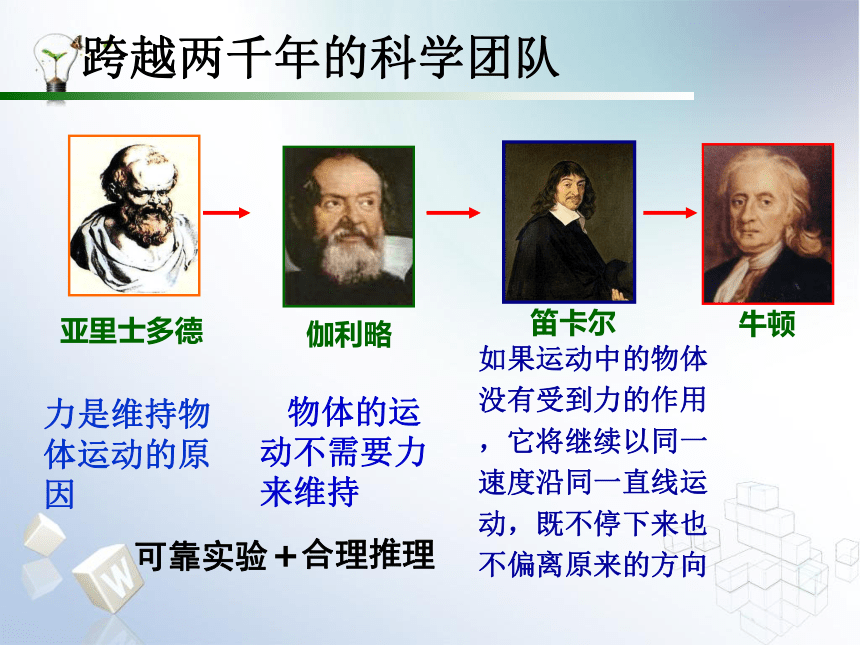 跨越两千年的科学团队

亚里士多德

伽利略

笛卡尔

牛顿

力是维持物体运动的原因

物体的运动不需要力来维持

如果运动中的物体没有受到力的作用，它将继续以同一速度沿同一直线运动，既不停下来也不偏离原来的方向

可靠实验＋合理推理

W